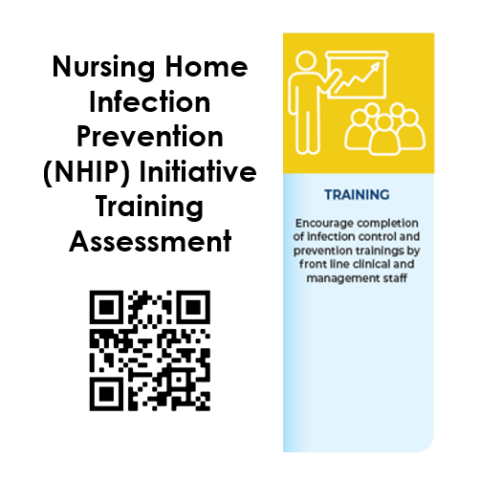 Nursing Home Infection Prevention (NHIP) Initiative Training Assessment

TRAINING

Encourage completion of infection control and prevention trainings by front line clinical and management staff